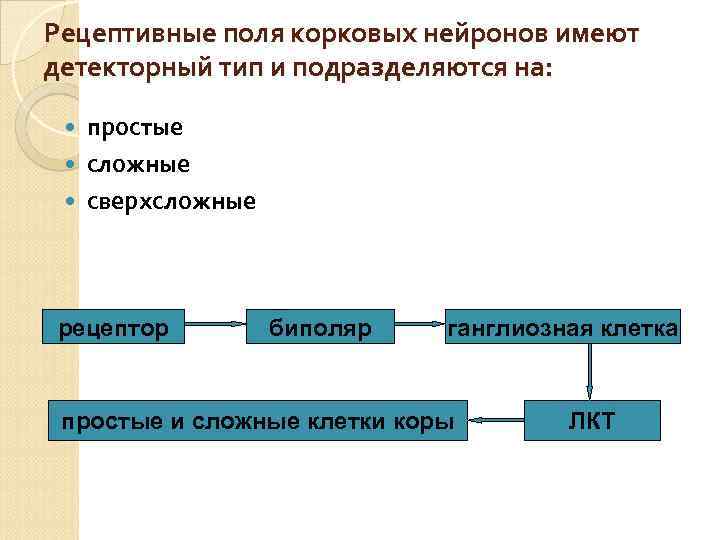 Рецептивные поля корковых нейронов имеют детекторный тип и подразделяются на:

простые
сложные
сверхсложные

рецептор

биполяр

ганглиозная клетка

ЛКТ

простые и сложные клетки коры